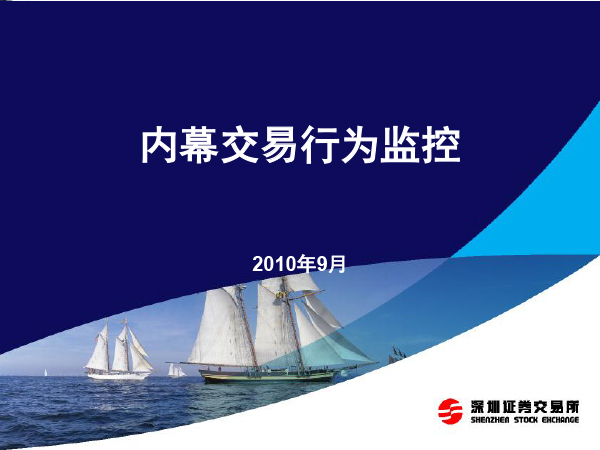 内幕交易行为监控

2010年9月

深圳证券交易所
SHENZHEN STOCK EXCHANGE